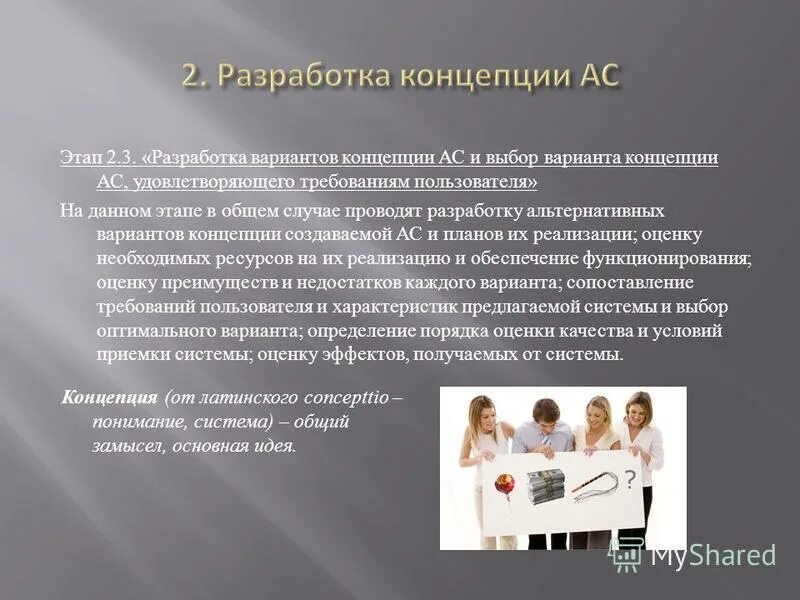 2. Разработка концепции АС

Этап 2.3. «Разработка вариантов концепции АС и выбор варианта концепции АС, удовлетворяющего требованиям пользователя»

На данном этапе в общем случае проводят разработку альтернативных вариантов концепции создаваемой АС и планов их реализации; оценку необходимых ресурсов на их реализацию и обеспечение функционирования; оценку преимуществ и недостатков каждого варианта; сопоставление требований пользователя и характеристик предлагаемой системы и выбор оптимального варианта; определение порядка оценки качества и условий приемки системы; оценку эффектов, получаемых от системы.

Концепция (от латинского concepttio – понимание, система) – общий замысел, основная идея.

?

MyShared